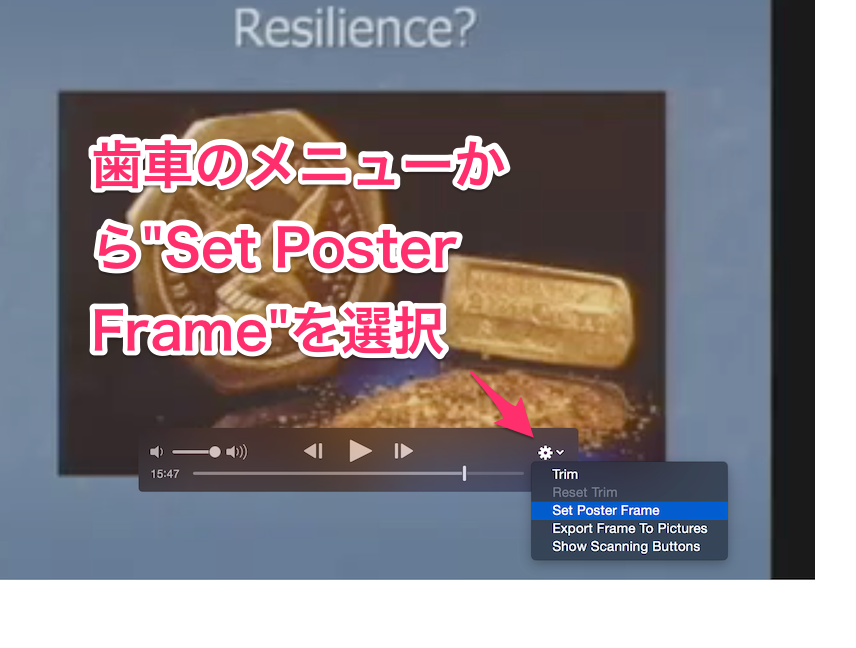 Resilience?

歯車のメニューから"Set Poster Frame"を選択

15:47

Trim
Reset Trim
Set Poster Frame
Export Frame To Pictures
Show Scanning Buttons